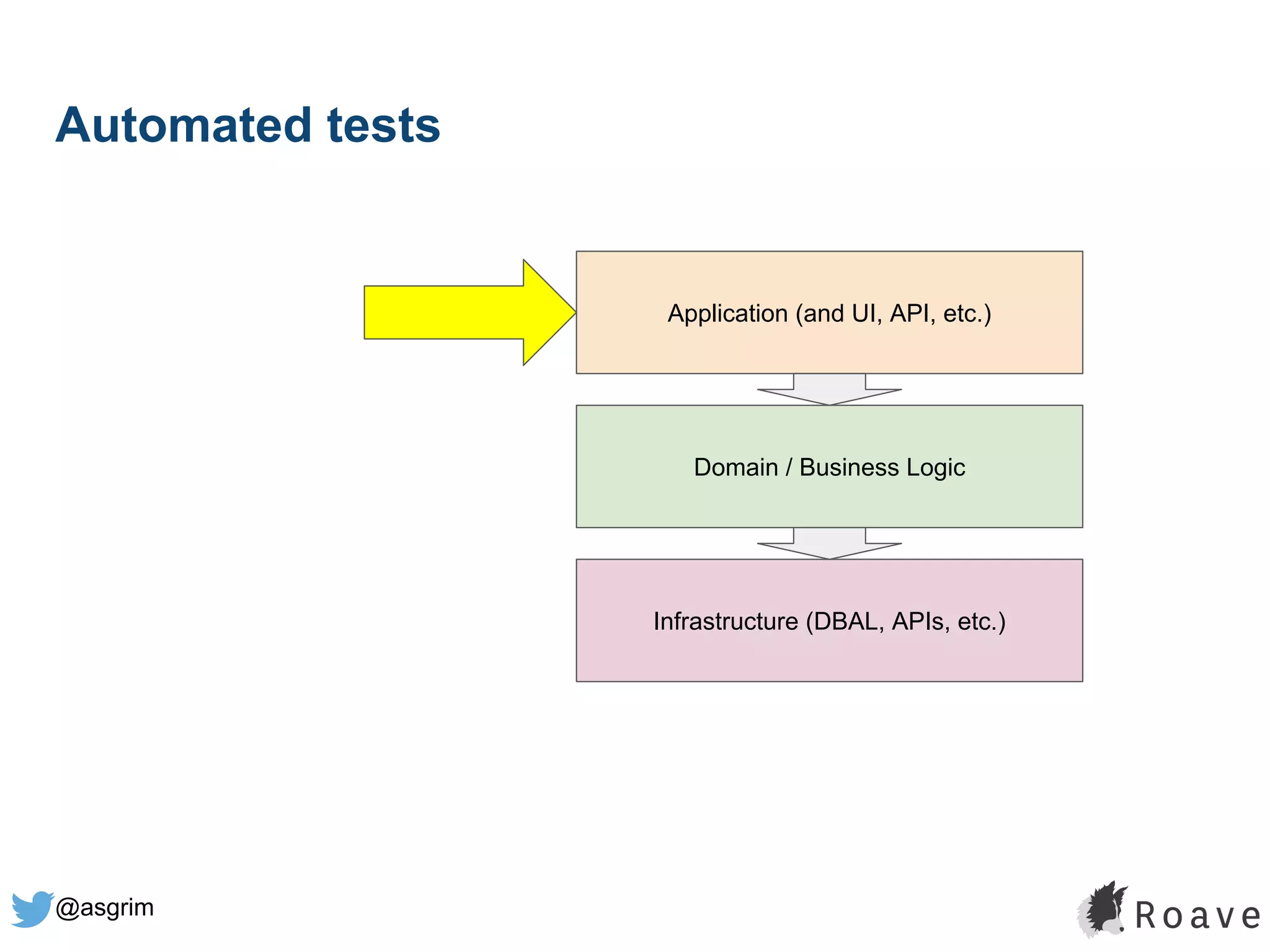 Automated tests

Application (and UI, API, etc.)

Domain / Business Logic

Infrastructure (DBAL, APIs, etc.)

@asgrim

Roave